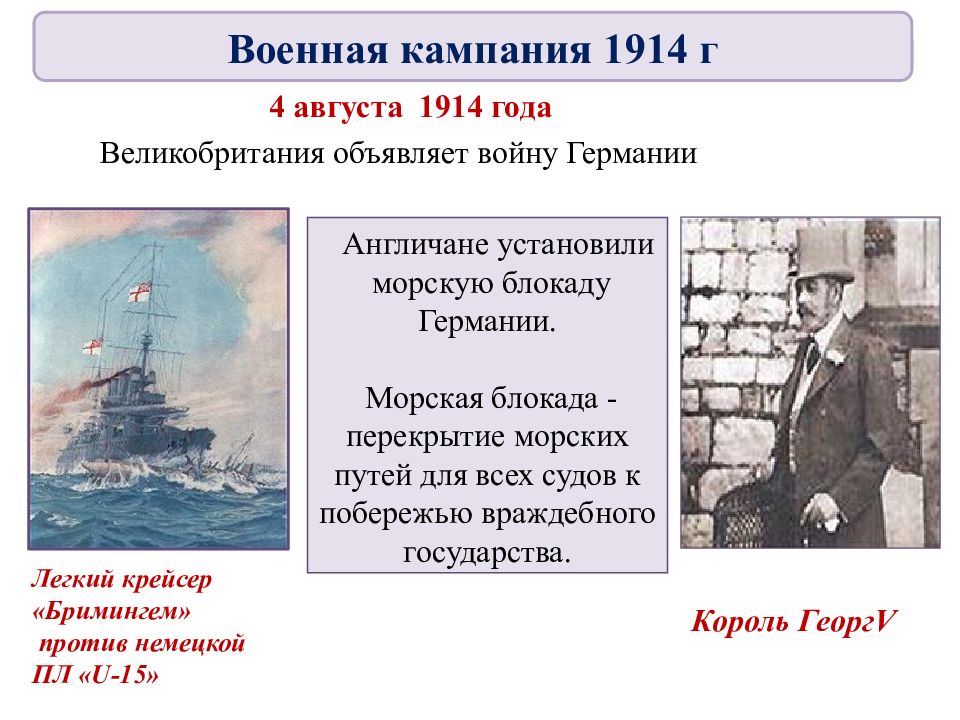 Военная кампания 1914 г

4 августа 1914 года

Великобритания объявляет войну Германии

Англичане установили морскую блокаду Германии.

Морская блокада - перекрытие морских путей для всех судов к побережью враждебного государства.

Легкий крейсер «Бримингем» против немецкой ПЛ «U-15»

Король ГеоргV